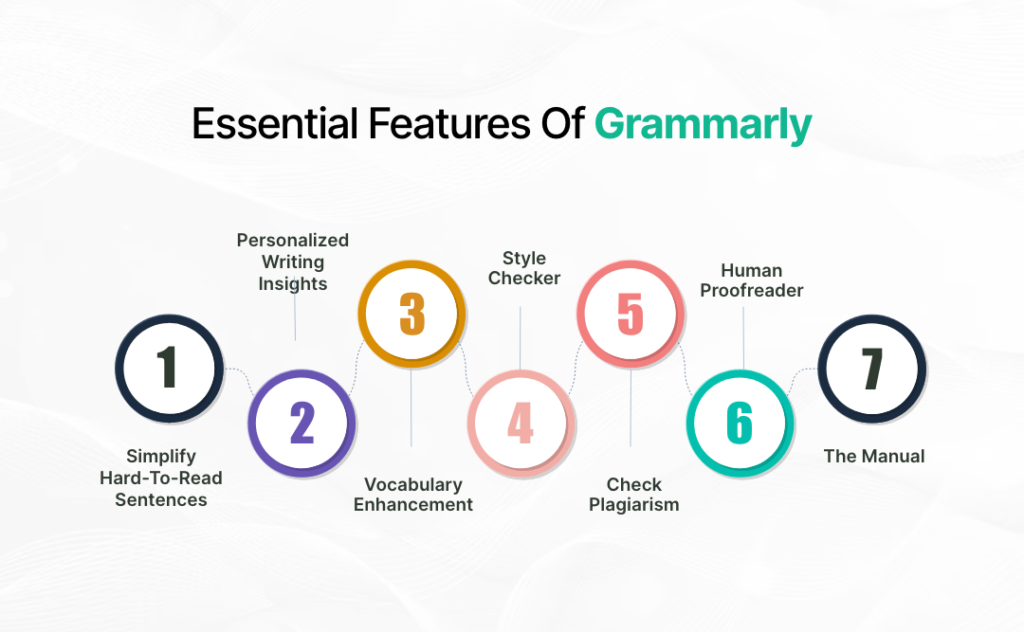 Essential Features Of Grammarly

1
Simplify Hard-To-Read Sentences

2
Personalized Writing Insights

3
Vocabulary Enhancement

4
Style Checker

5
Check Plagiarism

6
Human Proofreader

7
The Manual